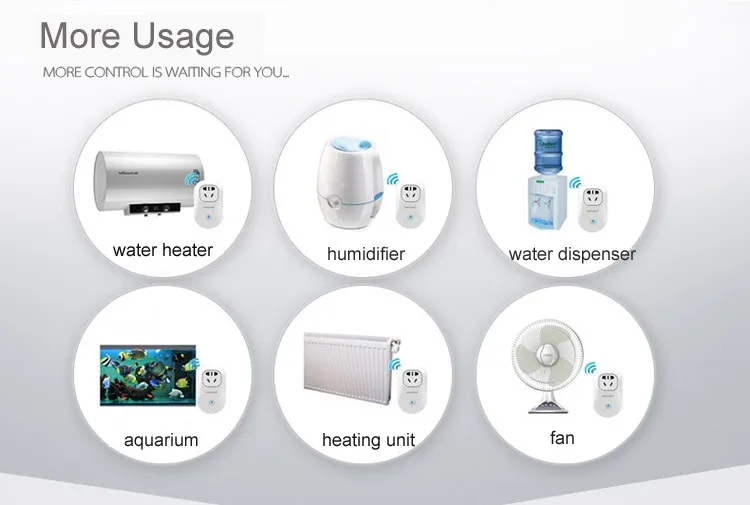 More Usage

MORE CONTROL IS WAITING FOR YOU...

water heater

humidifier

water dispenser

aquarium

heating unit

fan